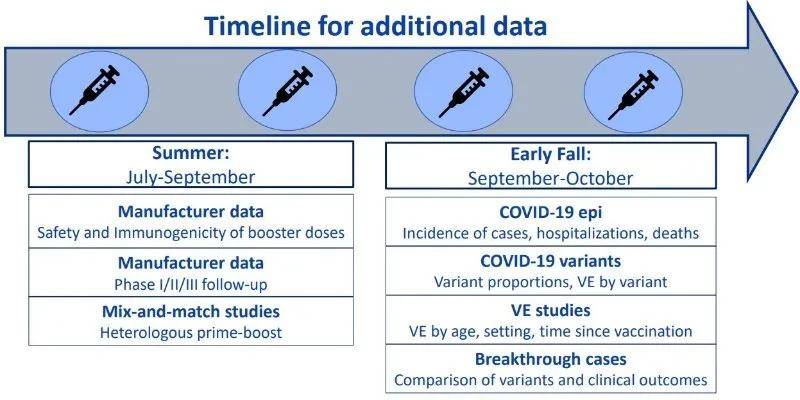 Timeline for additional data

Summer:
July-September

Manufacturer data
Safety and Immunogenicity of booster doses

Manufacturer data
Phase I/II/III follow-up

Mix-and-match studies
Heterologous prime-boost

Early Fall:
September-October

COVID-19 epi
Incidence of cases, hospitalizations, deaths

COVID-19 variants
Variant proportions, VE by variant

VE studies
VE by age, setting, time since vaccination

Breakthrough cases
Comparison of variants and clinical outcomes